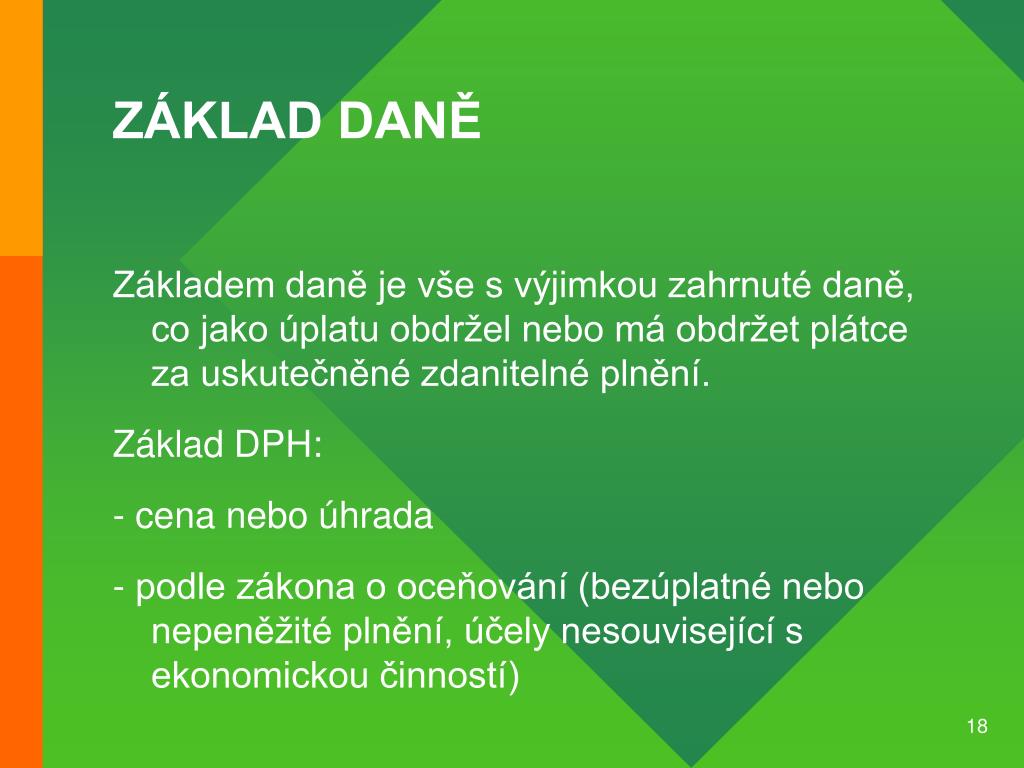 ZÁKLAD DANĚ

Základem daně je vše s výjimkou zahrnuté daně, co jako úplatu obdržel nebo má obdržet plátce za uskutečněné zdanitelné plnění.

Základ DPH:

- cena nebo úhrada

- podle zákona o oceňování (bezúplatné nebo nepeněžité plnění, účely nesouvisející s ekonomickou činností)

18